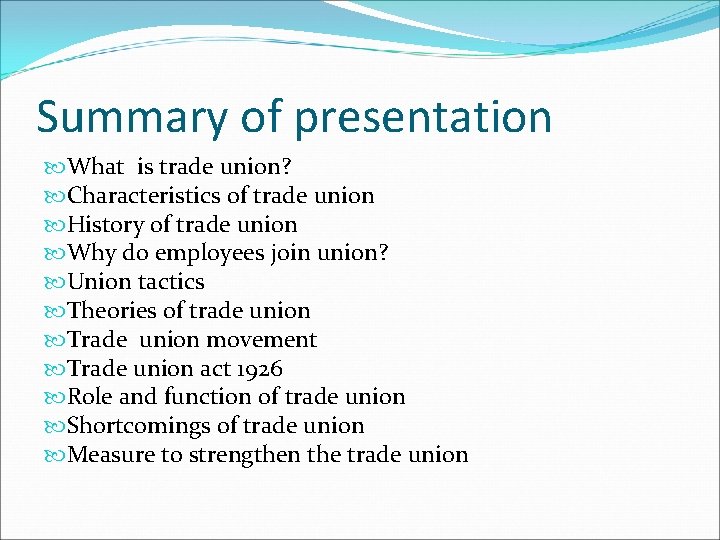 Summary of presentation

What is trade union?
Characteristics of trade union
History of trade union
Why do employees join union?
Union tactics
Theories of trade union
Trade union movement
Trade union act 1926
Role and function of trade union
Shortcomings of trade union
Measure to strengthen the trade union